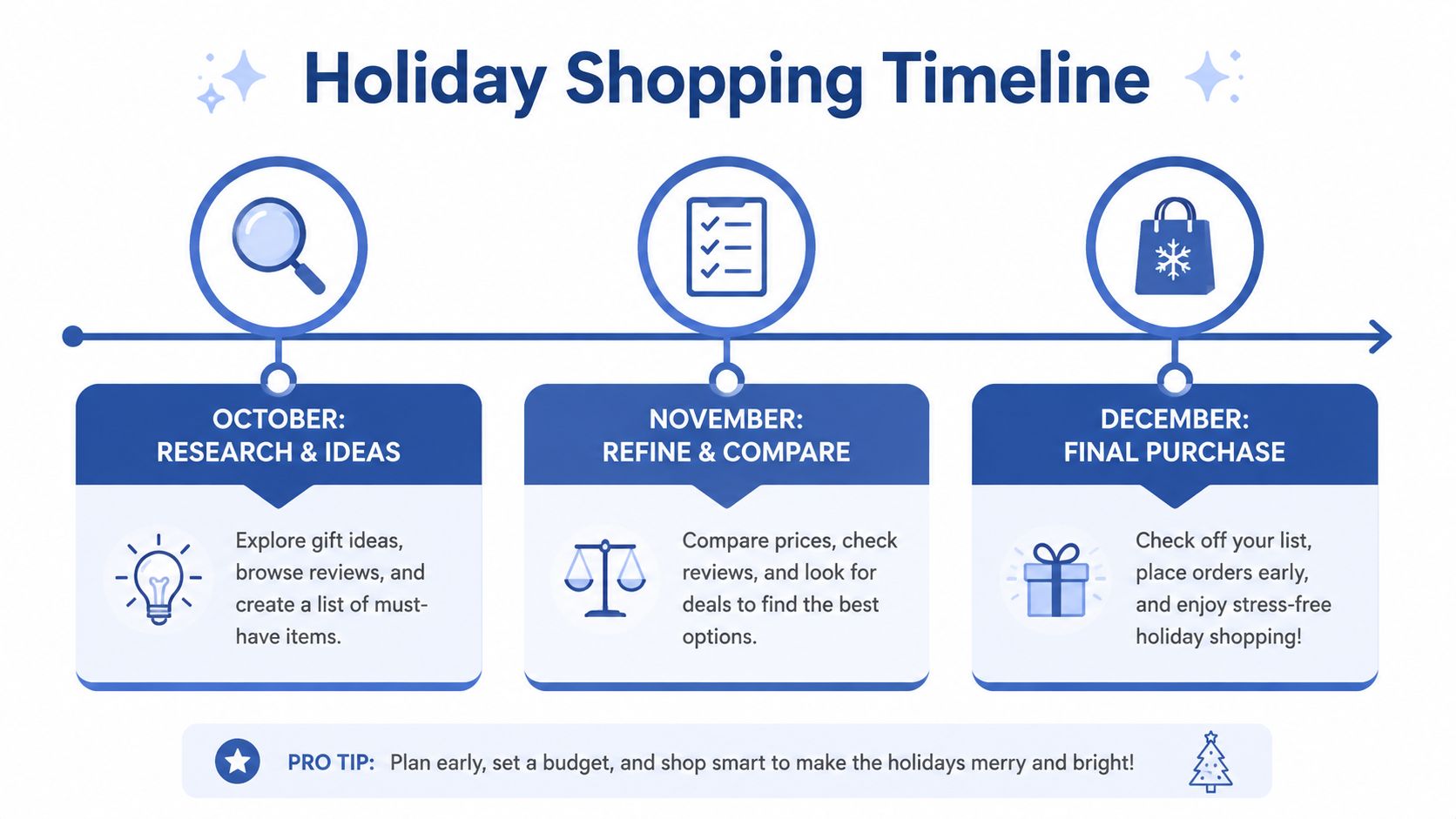 Holiday Shopping Timeline

OCTOBER:
RESEARCH & IDEAS

Explore gift ideas, browse reviews, and create a list of must-have items.

NOVEMBER:
REFINE & COMPARE

Compare prices, check reviews, and look for deals to find the best options.

DECEMBER:
FINAL PURCHASE

Check off your list, place orders early, and enjoy stress-free holiday shopping!

PRO TIP: Plan early, set a budget, and shop smart to make the holidays merry and bright!